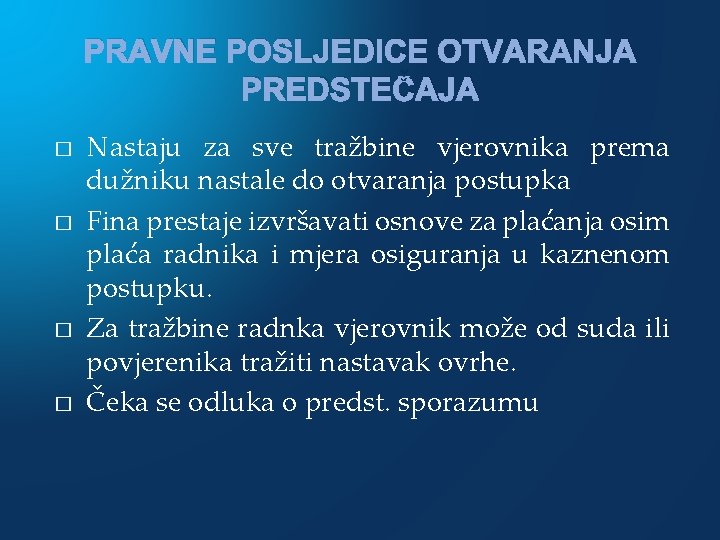 PRAVNE POSLJEDICE OTVARANJA PREDSTEČAJA

□ Nastaju za sve tražbine vjerovnika prema dužniku nastale do otvaranja postupka

□ Fina prestaje izvršavati osnove za plaćanja osim plaća radnika i mjera osiguranja u kaznenom postupku.

□ Za tražbine radnka vjerovnik može od suda ili povjerenika tražiti nastavak ovrhe.

□ Čeka se odluka o predst. sporazumu